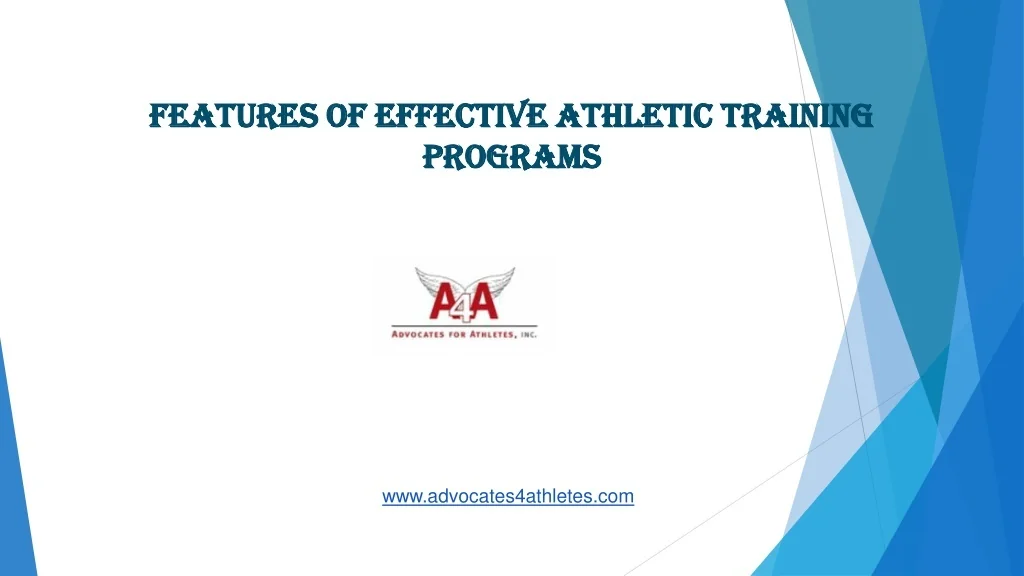 FEATURES OF EFFECTIVE ATHLETIC TRAINING PROGRAMS

A4A

ADVOCATES FOR ATHLETES, INC.

www.advocates4athletes.com